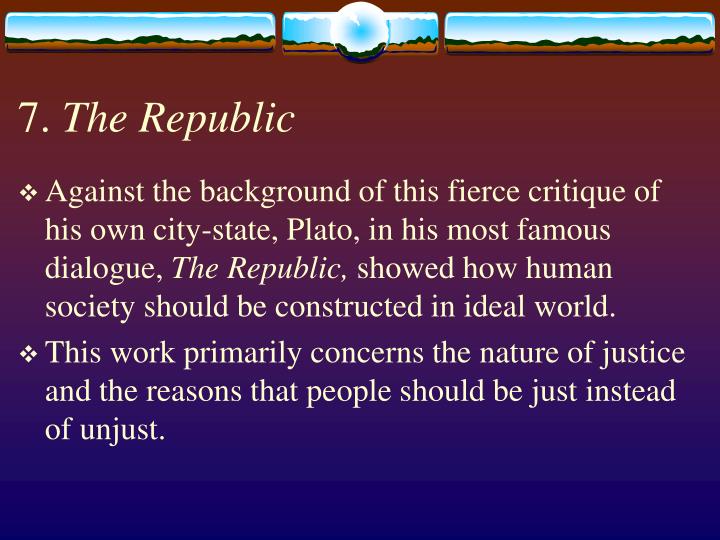 7. The Republic

❖ Against the background of this fierce critique of his own city-state, Plato, in his most famous dialogue, The Republic, showed how human society should be constructed in ideal world.

❖ This work primarily concerns the nature of justice and the reasons that people should be just instead of unjust.